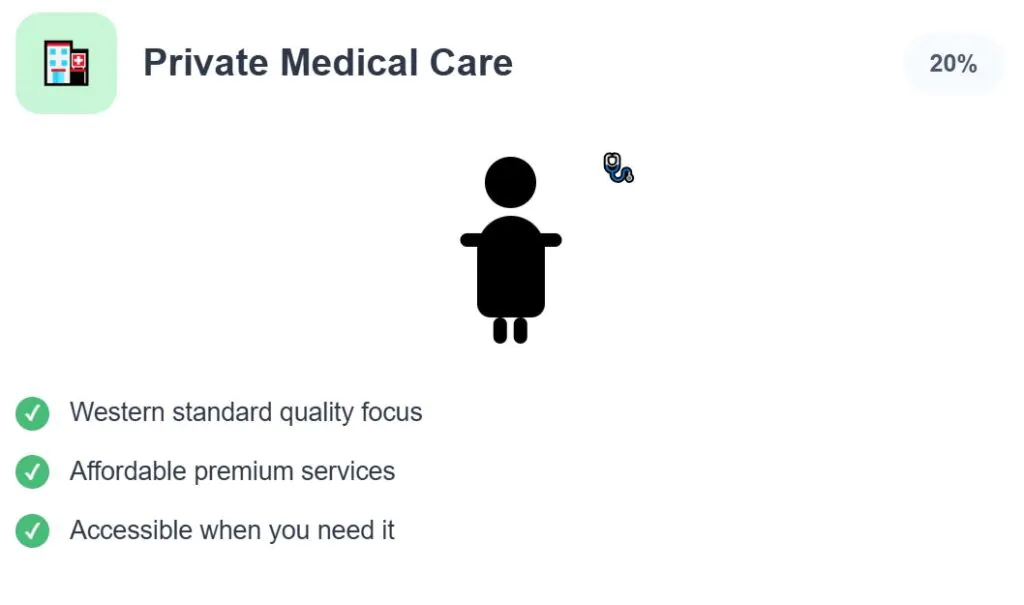 Private Medical Care

20%

Western standard quality focus

Affordable premium services

Accessible when you need it